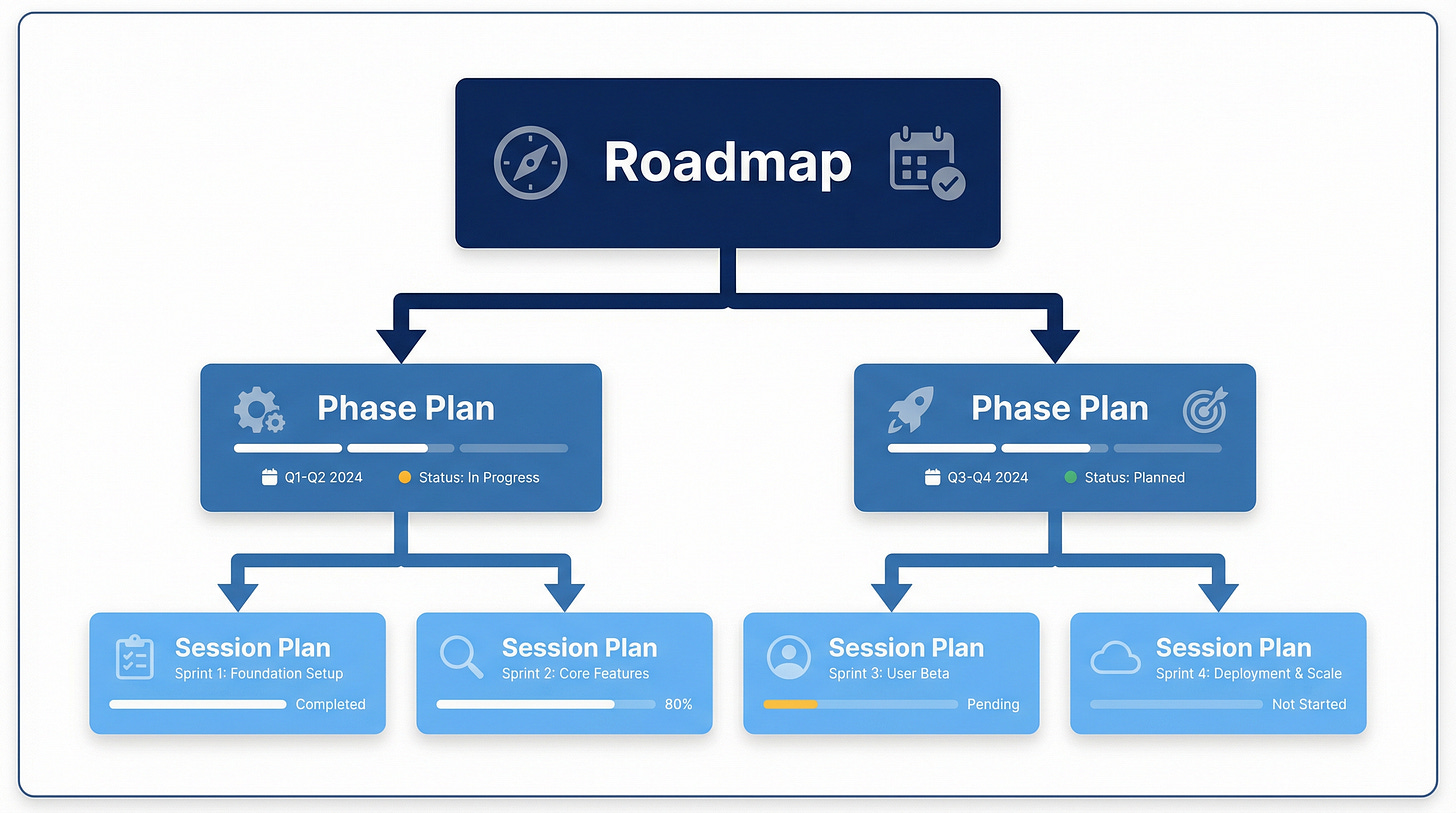 Roadmap

Phase Plan
Q1-Q2 2024 Status: In Progress

Phase Plan
Q3-Q4 2024 Status: Planned

Session Plan
Sprint 1: Foundation Setup
Completed

Session Plan
Sprint 2: Core Features
80%

Session Plan
Sprint 3: User Beta
Pending

Session Plan
Sprint 4: Deployment & Scale
Not Started